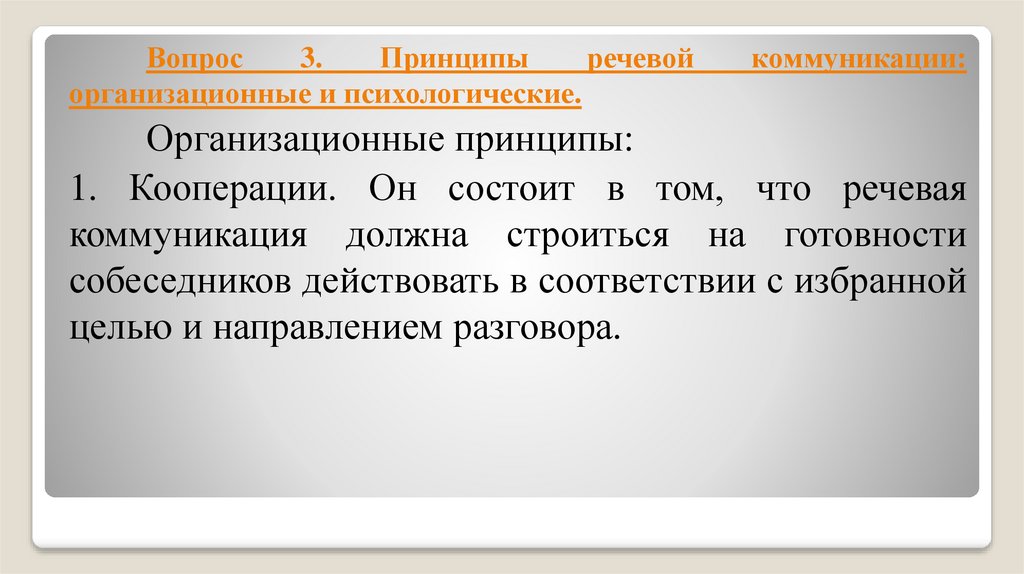 Вопрос 3. Принципы речевой коммуникации: организационные и психологические.

Организационные принципы:

1. Кооперации. Он состоит в том, что речевая коммуникация должна строиться на готовности собеседников действовать в соответствии с избранной целью и направлением разговора.